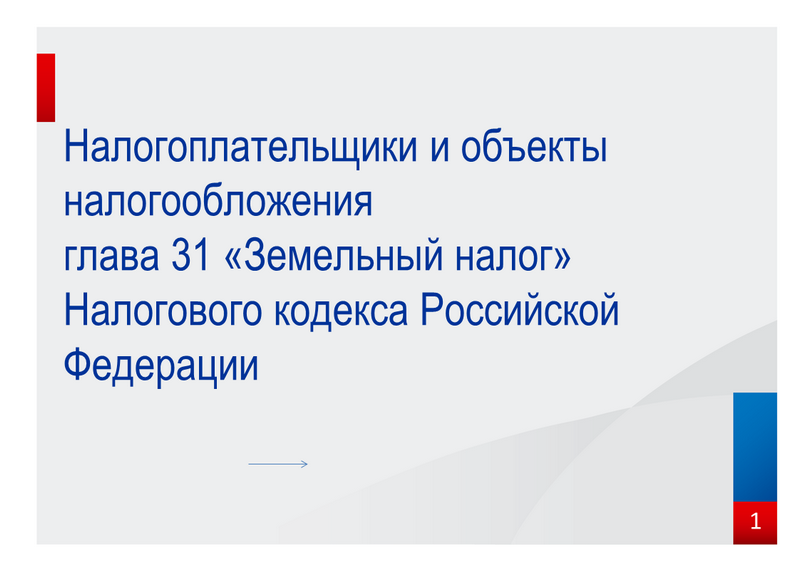 Налогоплательщики и объекты налогообложения
глава 31 «Земельный налог» Налогового кодекса Российской Федерации

1